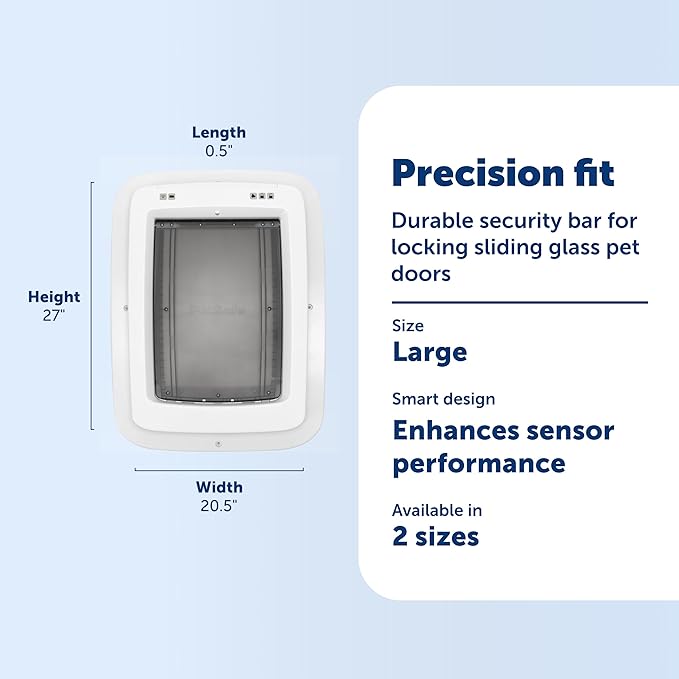 Length
0.5"

Height
27"

Width
20.5"

Precision fit

Durable security bar for locking sliding glass pet doors

Size
Large

Smart design
Enhances sensor performance

Available in
2 sizes